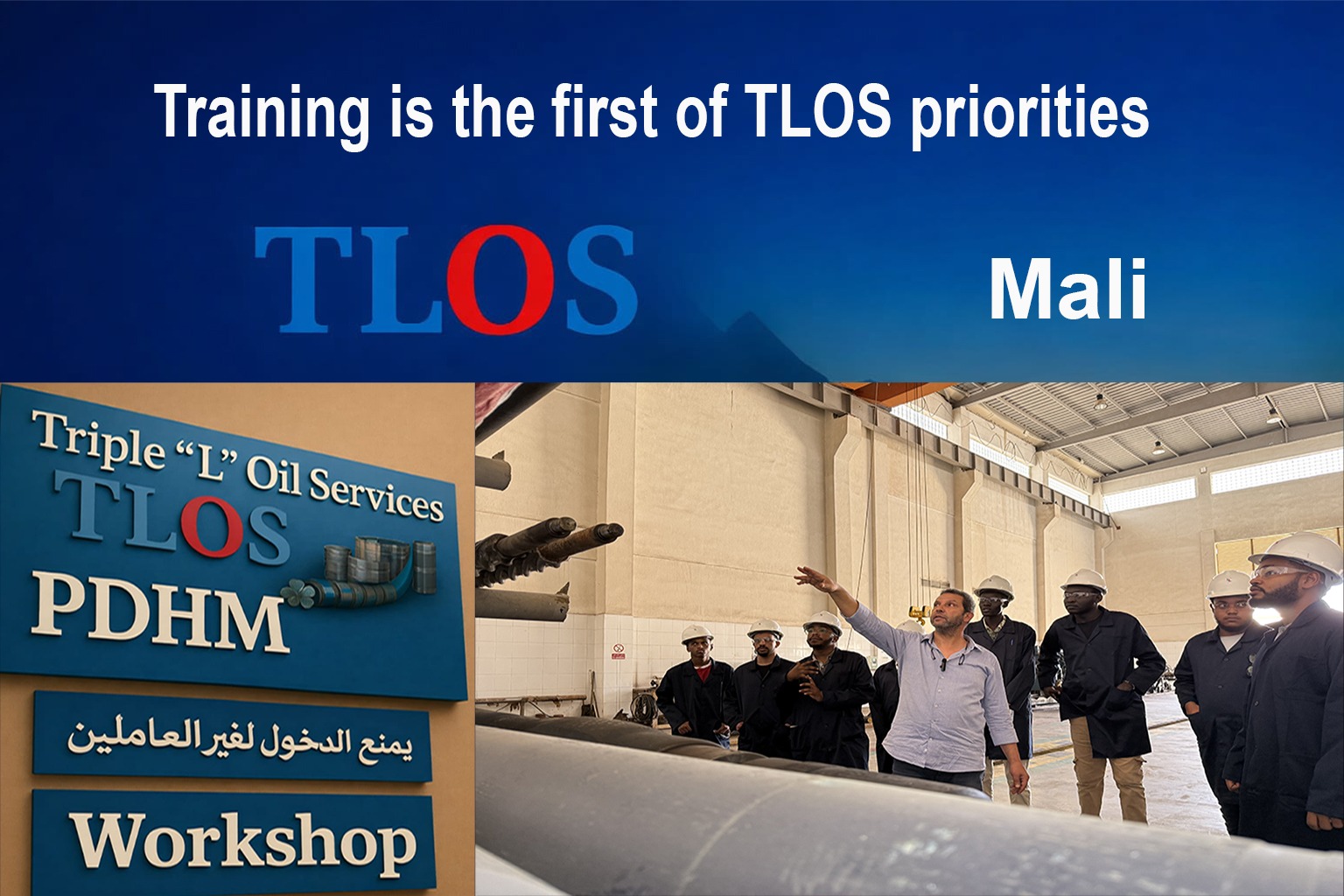 Training is the first of TLOS priorities

TLOS

Mali

Triple "L" Oil Services
TLOS
PDHM

يمنع الدخول لغير العاملين

Workshop